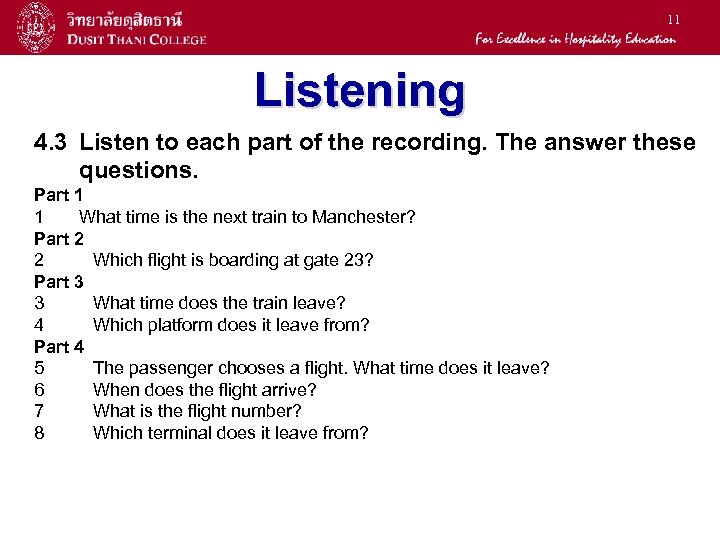 วิทยาลัยดุสิตธานี
DUSIT THANI COLLEGE

11

For Excellence in Hospitality Education

Listening

4.3 Listen to each part of the recording. The answer these questions.

Part 1
1 What time is the next train to Manchester?
Part 2
2 Which flight is boarding at gate 23?
Part 3
3 What time does the train leave?
4 Which platform does it leave from?
Part 4
5 The passenger chooses a flight. What time does it leave?
6 When does the flight arrive?
7 What is the flight number?
8 Which terminal does it leave from?